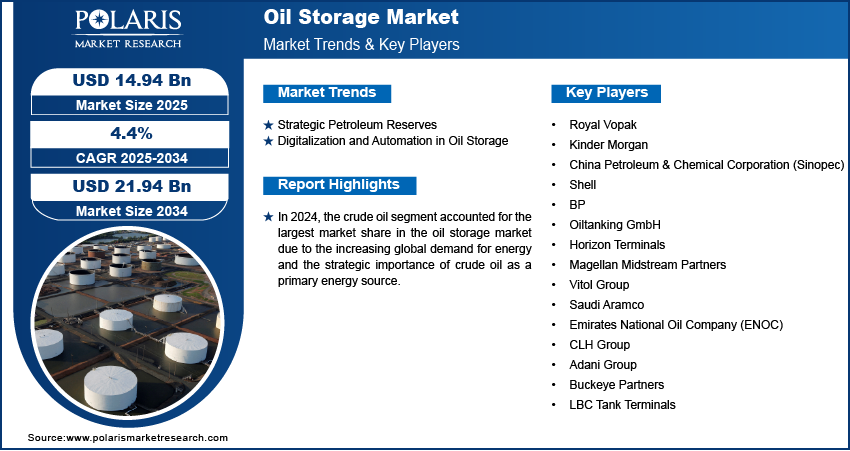 POLARIS
MARKET RESEARCH

Oil Storage Market
Market Trends & Key Players

USD 14.94 Bn
Market Size 2025

4.4%
CAGR 2025-2034

USD 21.94 Bn
Market Size 2034

Market Trends

★ Strategic Petroleum Reserves
★ Digitalization and Automation in Oil Storage

Report Highlights

★ In 2024, the crude oil segment accounted for the largest market share in the oil storage market due to the increasing global demand for energy and the strategic importance of crude oil as a primary energy source.

Key Players

• Royal Vopak
• Kinder Morgan
• China Petroleum & Chemical Corporation (Sinopec)
• Shell
• BP
• Oiltanking GmbH
• Horizon Terminals
• Magellan Midstream Partners
• Vitol Group
• Saudi Aramco
• Emirates National Oil Company (ENOC)
• CLH Group
• Adani Group
• Buckeye Partners
• LBC Tank Terminals

Source:www.polarismarketresearch.com